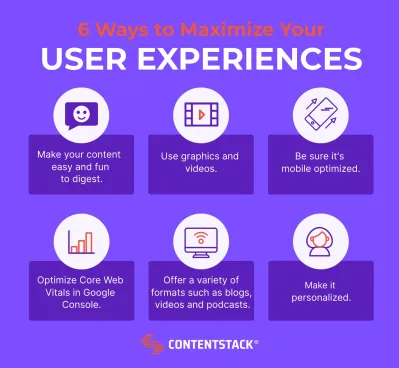 6 Ways to Maximize Your
USER EXPERIENCES

Make your content easy and fun to digest.

Use graphics and videos.

Be sure it's mobile optimized.

Optimize Core Web Vitals in Google Console.

Offer a variety of formats such as blogs, videos and podcasts.

Make it personalized.

CONTENTSTACK®